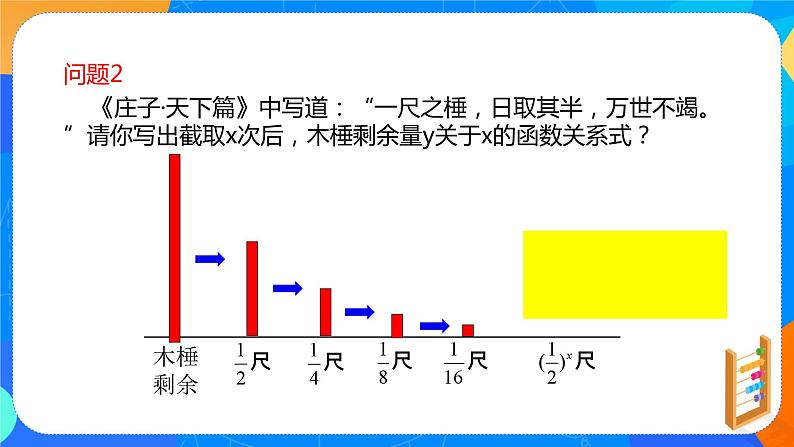 问题2

《庄子·天下篇》中写道：“一尺之棰，日取其半，万世不竭。”请你写出截取x次后，木棰剩余量y关于x的函数关系式？

木棰剩余 $\frac{1}{2}$尺 $\frac{1}{4}$尺 $\frac{1}{8}$尺 $\frac{1}{16}$尺 $(\frac{1}{2})^x$尺